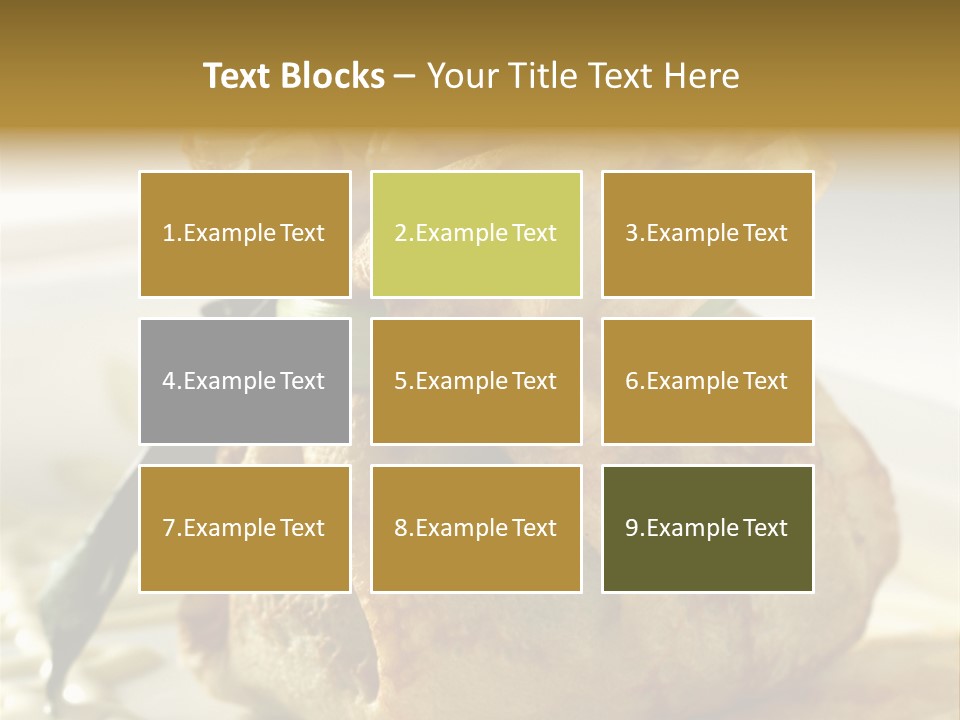 Text Blocks – Your Title Text Here

1.Example Text

2.Example Text

3.Example Text

4.Example Text

5.Example Text

6.Example Text

7.Example Text

8.Example Text

9.Example Text